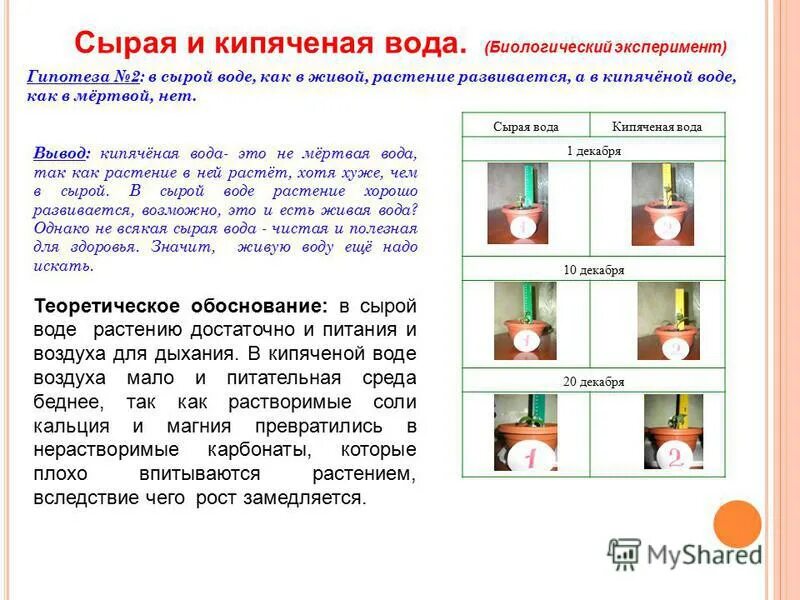 Сырая и кипяченая вода. (Биологический эксперимент)

Гипотеза №2: в сырой воде, как в живой, растение развивается, а в кипячёной воде, как в мёртвой, нет.

Вывод: кипячёная вода- это не мёртвая вода, так как растение в ней растёт, хотя хуже, чем в сырой. В сырой воде растение хорошо развивается, возможно, это и есть живая вода? Однако не всякая сырая вода - чистая и полезная для здоровья. Значит, живую воду ещё надо искать.

Теоретическое обоснование: в сырой воде растению достаточно и питания и воздуха для дыхания. В кипяченой воде воздуха мало и питательная среда беднее, так как растворимые соли кальция и магния превратились в нерастворимые карбонаты, которые плохо впитываются растением, вследствие чего рост замедляется.

| Сырая вода | Кипяченая вода |
|---|---|
| 1 декабря | |
| 1 | 2 |
| 10 декабря | |
| 1 | 2 |
| 20 декабря | |
| 1 | 2 |

MyShared